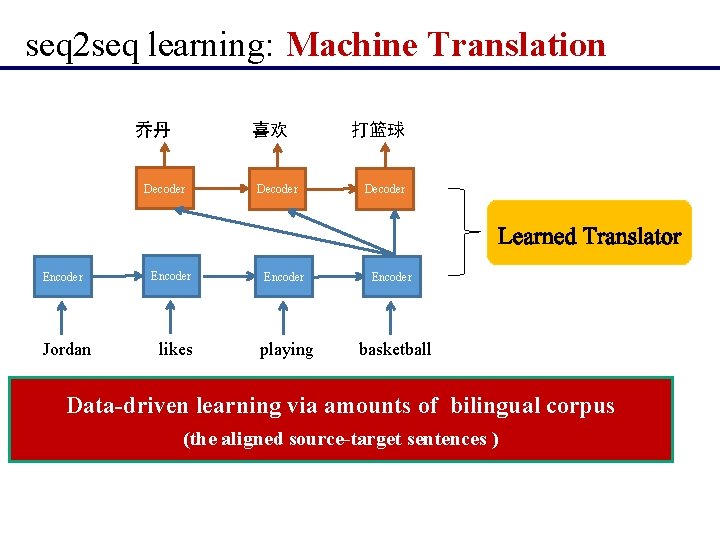 seq2seq learning: Machine Translation

乔丹 喜欢 打篮球

Decoder Decoder Decoder

Learned Translator

Encoder Encoder Encoder Encoder

Jordan likes playing basketball

Data-driven learning via amounts of bilingual corpus
(the aligned source-target sentences )